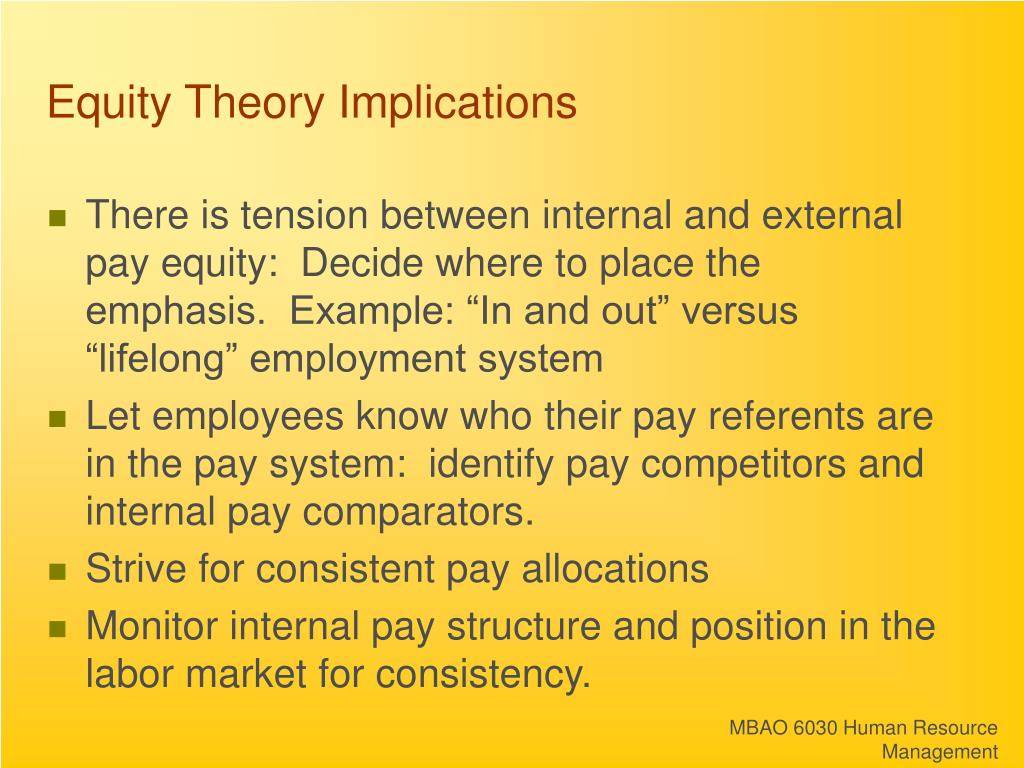 Equity Theory Implications

- There is tension between internal and external pay equity:  Decide where to place the emphasis.  Example: “In and out” versus “lifelong” employment system
- Let employees know who their pay referents are in the pay system:  identify pay competitors and internal pay comparators.
- Strive for consistent pay allocations
- Monitor internal pay structure and position in the labor market for consistency.

MBAO 6030 Human Resource Management